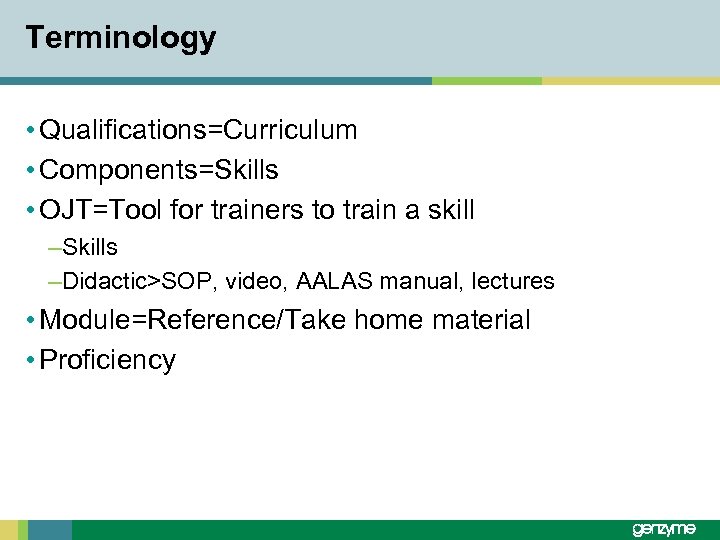 Terminology

• Qualifications=Curriculum
• Components=Skills
• OJT=Tool for trainers to train a skill
–Skills
–Didactic>SOP, video, AALAS manual, lectures
• Module=Reference/Take home material
• Proficiency

genzyme